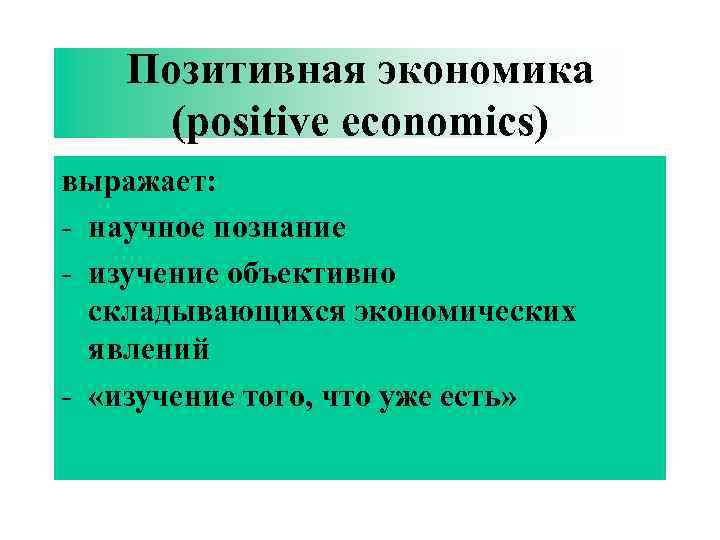 Позитивная экономика (positive economics)

выражает:
- научное познание
- изучение объективно складывающихся экономических явлений
- «изучение того, что уже есть»